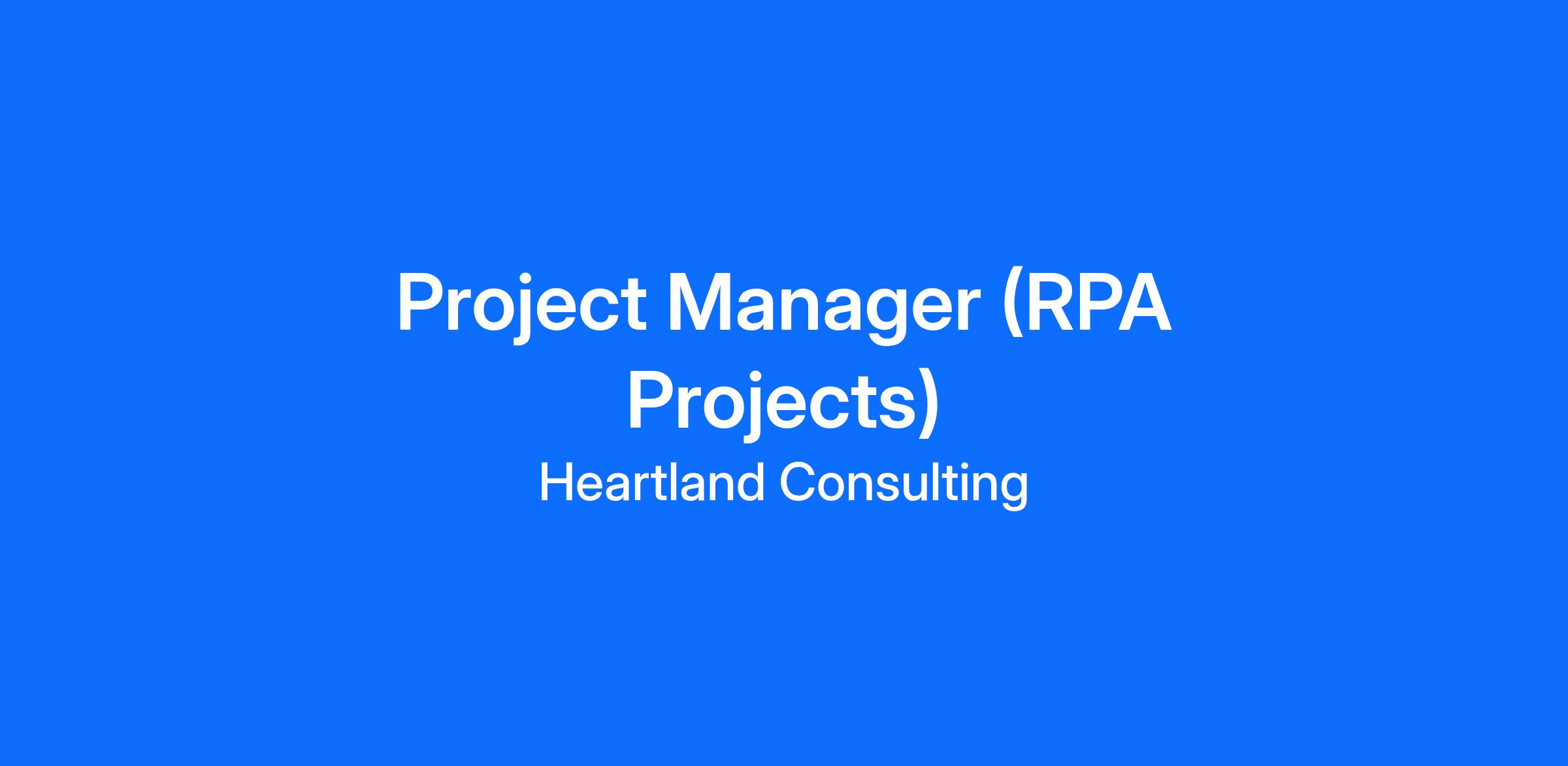 Project Manager (RPA Projects)

Heartland Consulting